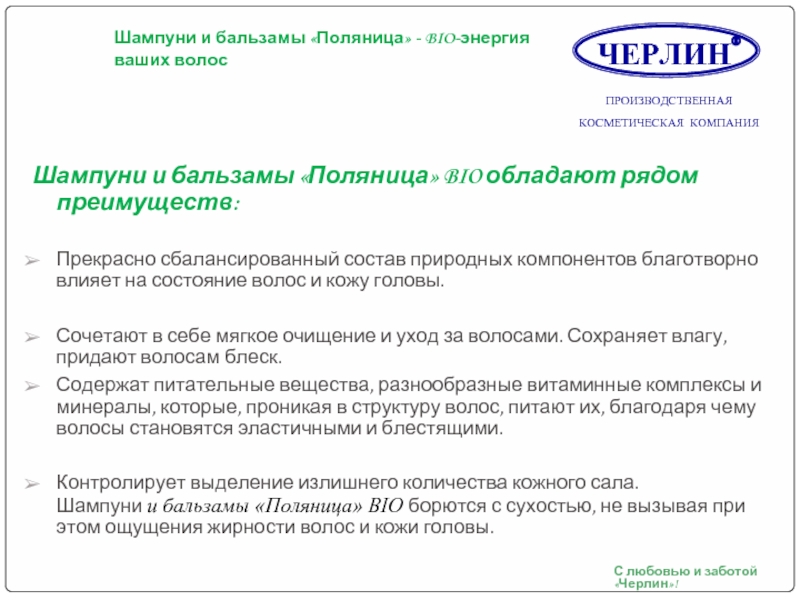 Шампуни и бальзамы «Поляница» - BIO-энергия ваших волос

ЧЕРЛИН®

ПРОИЗВОДСТВЕННАЯ КОСМЕТИЧЕСКАЯ КОМПАНИЯ

Шампуни и бальзамы «Поляница» BIO обладают рядом преимуществ:

➢ Прекрасно сбалансированный состав природных компонентов благотворно влияет на состояние волос и кожу головы.

➢ Сочетают в себе мягкое очищение и уход за волосами. Сохраняет влагу, придают волосам блеск.

➢ Содержат питательные вещества, разнообразные витаминные комплексы и минералы, которые, проникая в структуру волос, питают их, благодаря чему волосы становятся эластичными и блестящими.

➢ Контролирует выделение излишнего количества кожного сала. Шампуни и бальзамы «Поляница» BIO борются с сухостью, не вызывая при этом ощущения жирности волос и кожи головы.

С любовью и заботой «Черлин»!